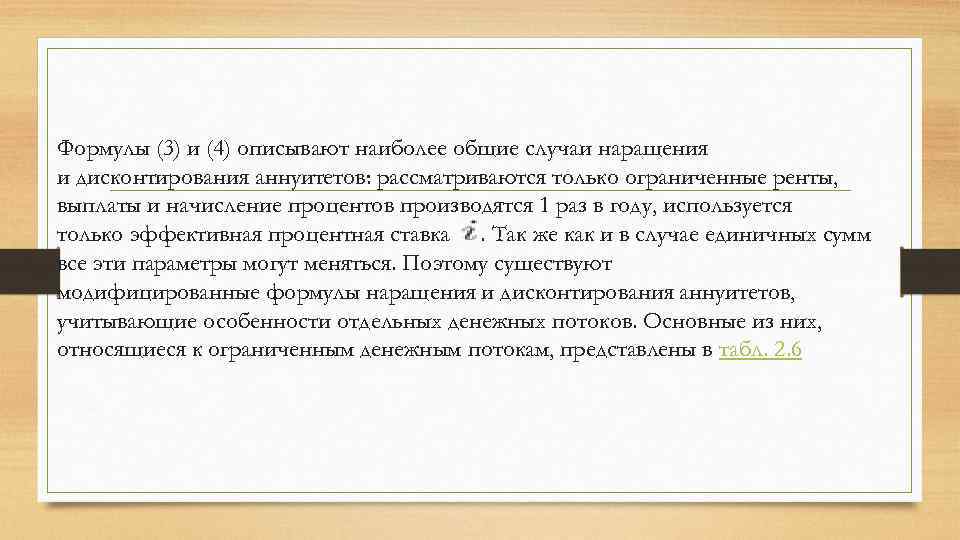 Формулы (3) и (4) описывают наиболее общие случаи наращения и дисконтирования аннуитетов: рассматриваются только ограниченные ренты, выплаты и начисление процентов производятся 1 раз в году, используется только эффективная процентная ставка $i$. Так же как и в случае единичных сумм все эти параметры могут меняться. Поэтому существуют модифицированные формулы наращения и дисконтирования аннуитетов, учитывающие особенности отдельных денежных потоков. Основные из них, относящиеся к ограниченным денежным потокам, представлены в табл. 2.6